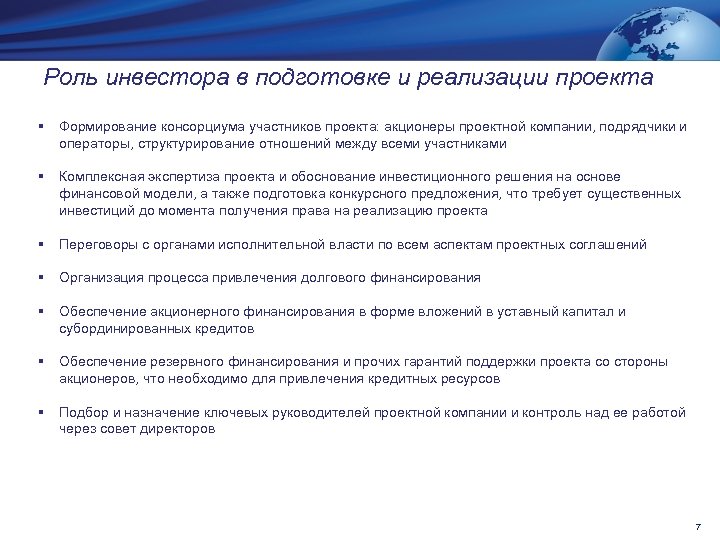 Роль инвестора в подготовке и реализации проекта

▪ Формирование консорциума участников проекта: акционеры проектной компании, подрядчики и операторы, структурирование отношений между всеми участниками

▪ Комплексная экспертиза проекта и обоснование инвестиционного решения на основе финансовой модели, а также подготовка конкурсного предложения, что требует существенных инвестиций до момента получения права на реализацию проекта

▪ Переговоры с органами исполнительной власти по всем аспектам проектных соглашений

▪ Организация процесса привлечения долгового финансирования

▪ Обеспечение акционерного финансирования в форме вложений в уставный капитал и субординированных кредитов

▪ Обеспечение резервного финансирования и прочих гарантий поддержки проекта со стороны акционеров, что необходимо для привлечения кредитных ресурсов

▪ Подбор и назначение ключевых руководителей проектной компании и контроль над ее работой через совет директоров

7